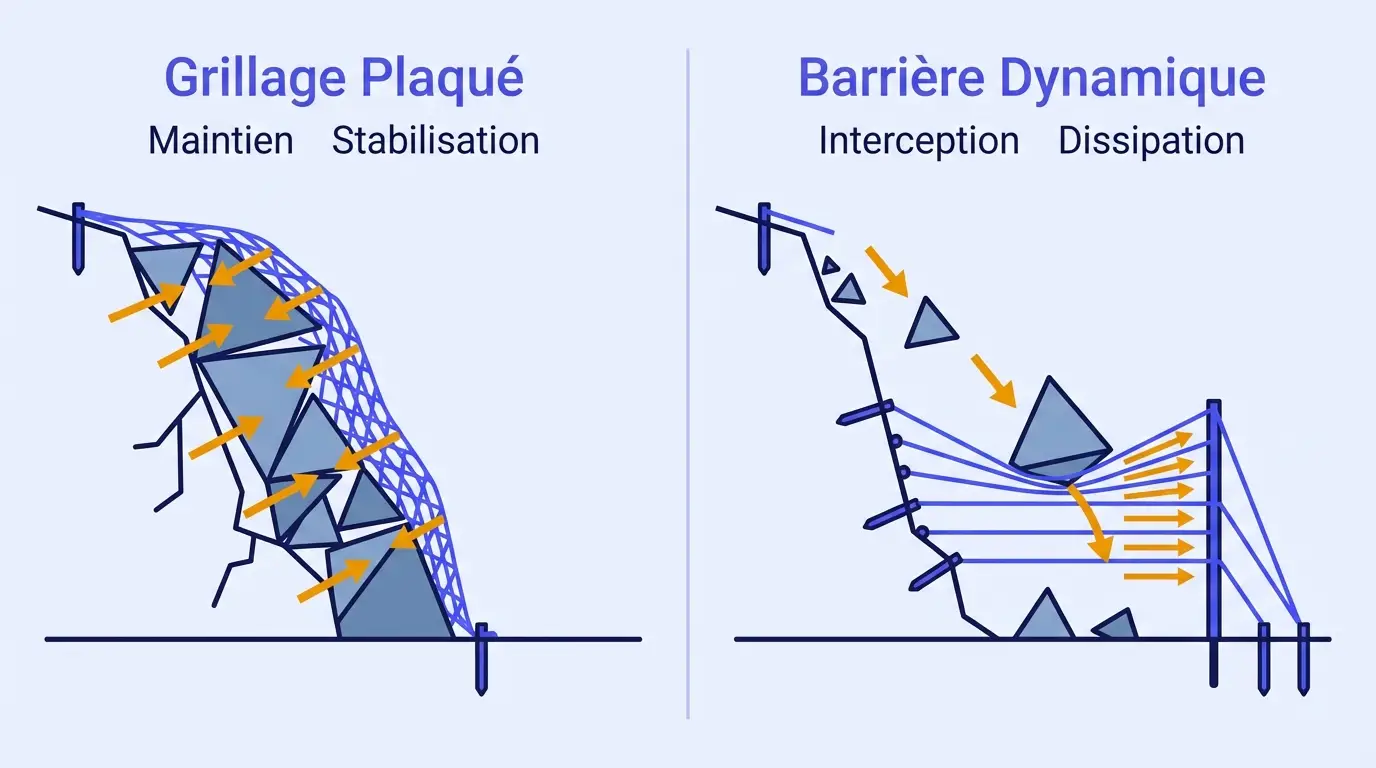 Grillage Plaqué
Maintien Stabilisation

Barrière Dynamique
Interception Dissipation